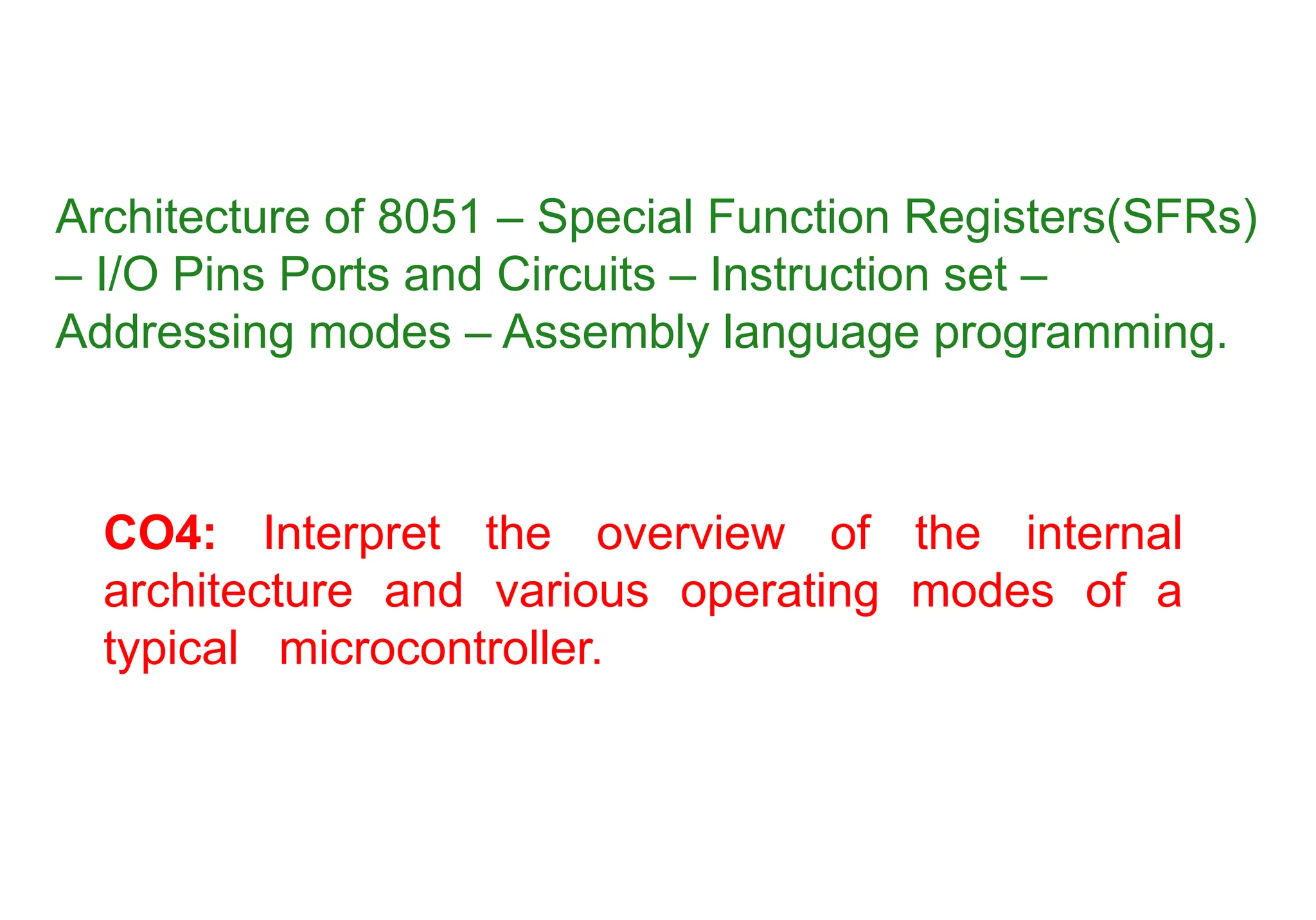 Architecture of 8051 – Special Function Registers(SFRs) – I/O Pins Ports and Circuits – Instruction set – Addressing modes – Assembly language programming.

CO4: Interpret the overview of the internal architecture and various operating modes of a typical microcontroller.